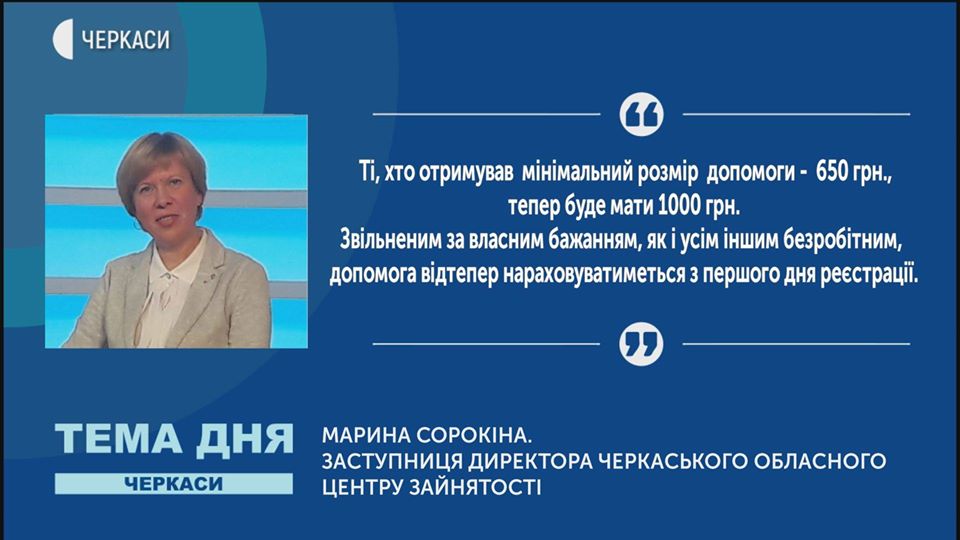 ЧЕРКАСИ

“

Ті, хто отримував мінімальний розмір допомоги - 650 грн., тепер буде мати 1000 грн.
Звільненим за власним бажанням, як і усім іншим безробітним, допомога відтепер нараховуватиметься з першого дня реєстрації.

”

ТЕМА ДНЯ
ЧЕРКАСИ

МАРИНА СОРОКІНА.
ЗАСТУПНИЦЯ ДИРЕКТОРА ЧЕРКАСЬКОГО ОБЛАСНОГО ЦЕНТРУ ЗАЙНЯТОСТІ